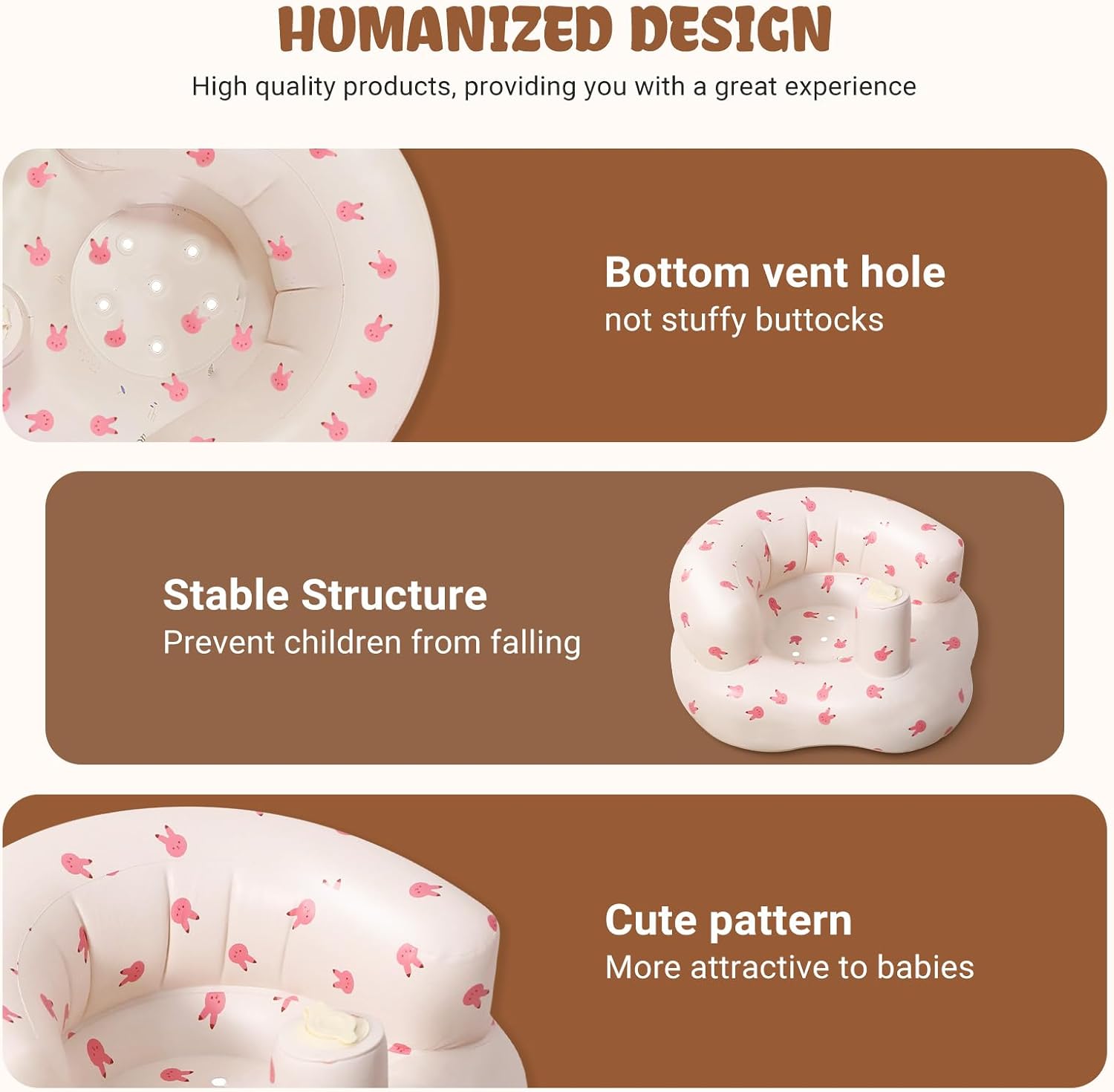 HUMANIZED DESIGN

High quality products, providing you with a great experience

Bottom vent hole
not stuffy buttocks

Stable Structure
Prevent children from falling

Cute pattern
More attractive to babies